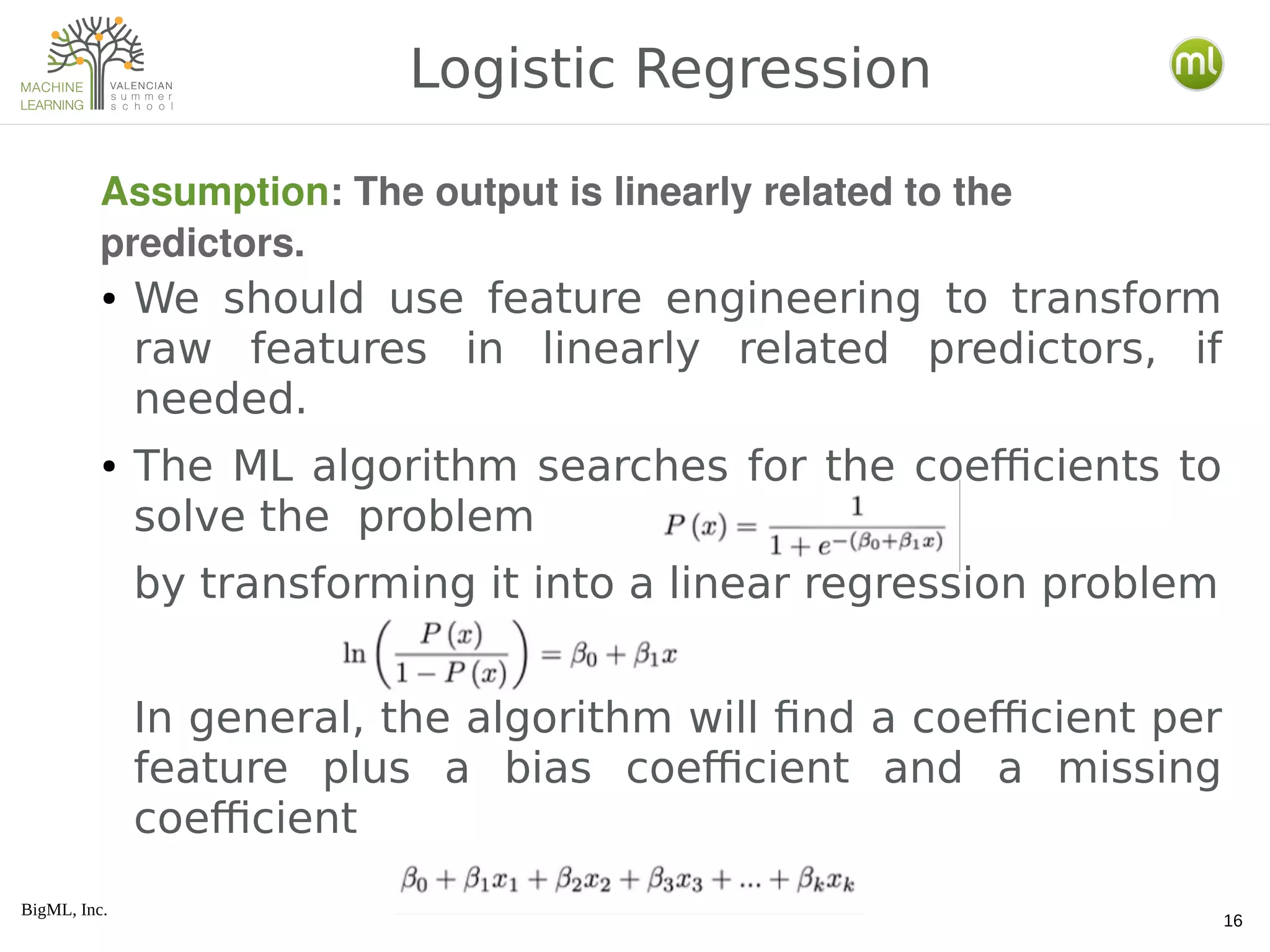 MACHINE LEARNING VALENCIAN summer school

Logistic Regression

ml

Assumption: The output is linearly related to the predictors.

• We should use feature engineering to transform raw features in linearly related predictors, if needed.

• The ML algorithm searches for the coefficients to solve the problem $P(x) = \frac{1}{1+e^{-(\beta_0+\beta_1 x)}}$

by transforming it into a linear regression problem

$\ln\left(\frac{P(x)}{1-P(x)}\right) = \beta_0 + \beta_1 x$

In general, the algorithm will find a coefficient per feature plus a bias coefficient and a missing coefficient

$\beta_0 + \beta_1 x_1 + \beta_2 x_2 + \beta_3 x_3 + ... + \beta_k x_k$

BigML, Inc.

16